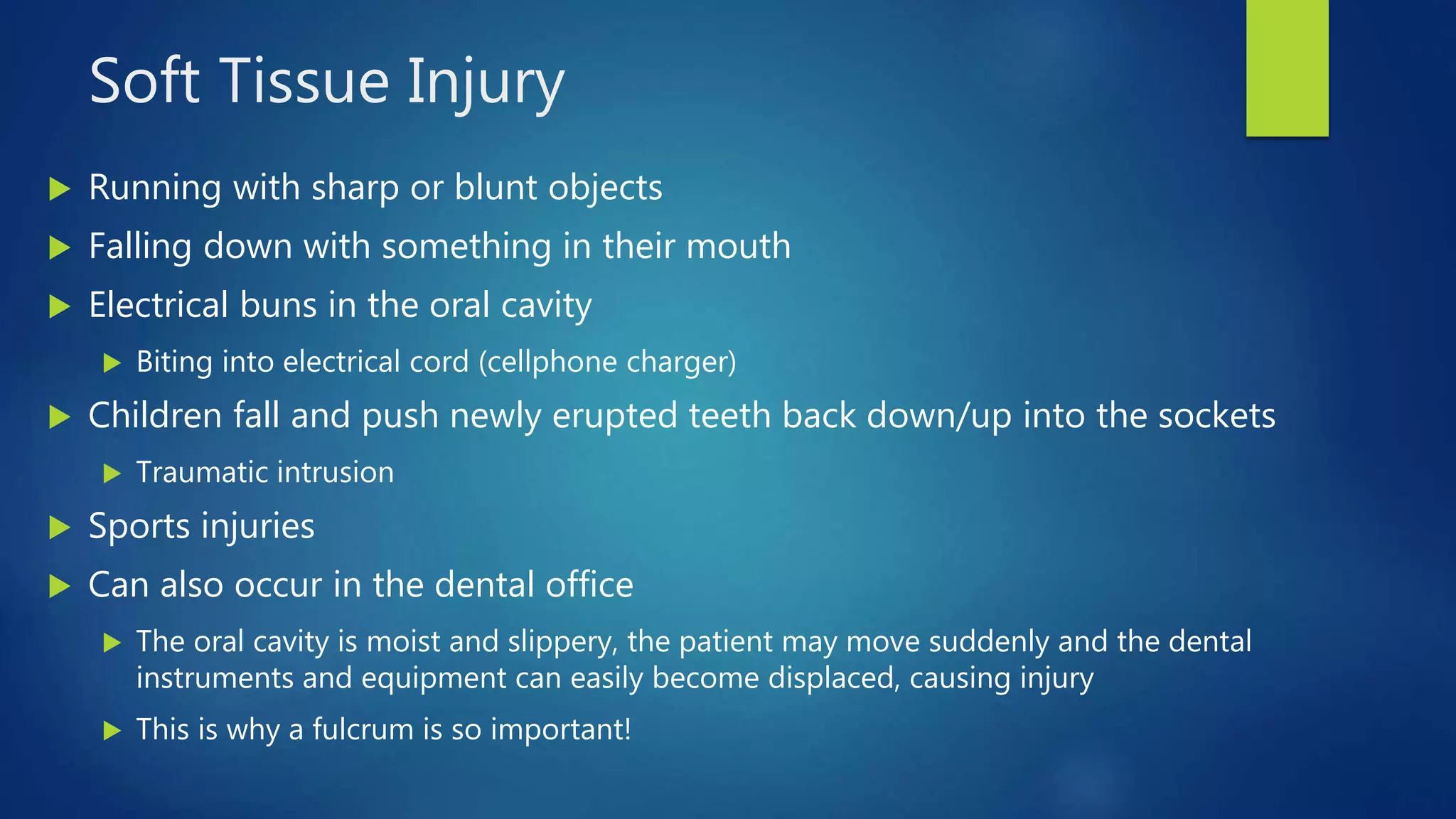 Soft Tissue Injury

▶ Running with sharp or blunt objects

▶ Falling down with something in their mouth

▶ Electrical buns in the oral cavity

▶ Biting into electrical cord (cellphone charger)

▶ Children fall and push newly erupted teeth back down/up into the sockets

▶ Traumatic intrusion

▶ Sports injuries

▶ Can also occur in the dental office

▶ The oral cavity is moist and slippery, the patient may move suddenly and the dental instruments and equipment can easily become displaced, causing injury

▶ This is why a fulcrum is so important!